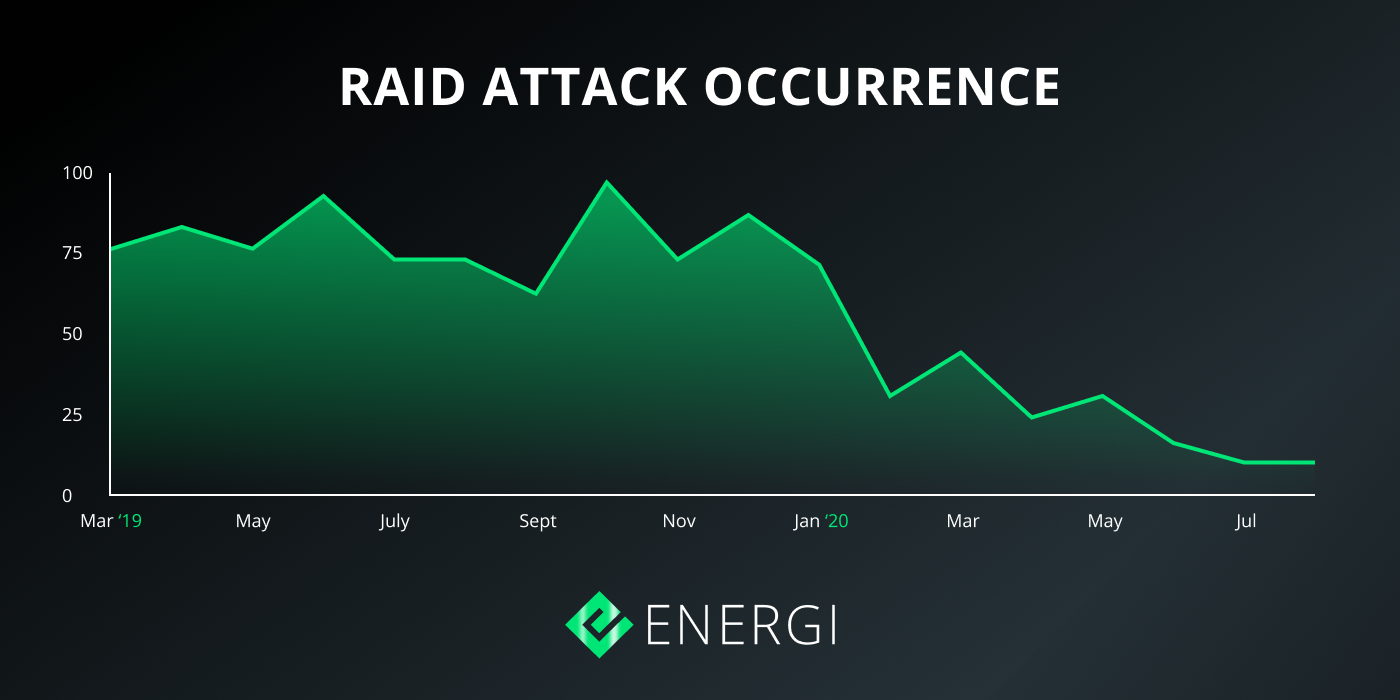 RAID ATTACK OCCURRENCE

100
75
50
25
0

Mar '19
May
July
Sept
Nov
Jan '20
Mar
May
Jul

ENERGI